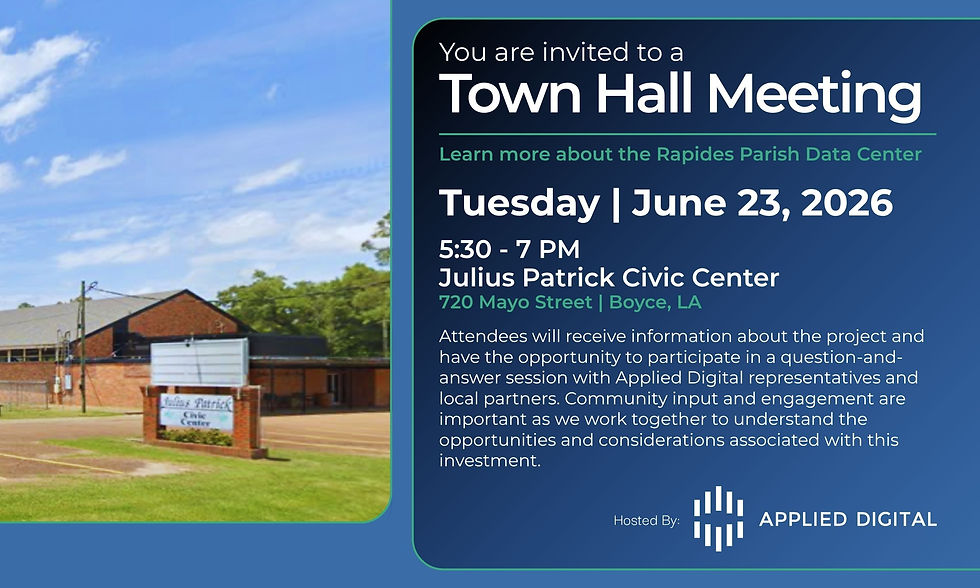 Julius Patrick Civic Center

You are invited to a
Town Hall Meeting

Learn more about the Rapides Parish Data Center

Tuesday | June 23, 2026

5:30 - 7 PM
Julius Patrick Civic Center
720 Mayo Street | Boyce, LA

Attendees will receive information about the project and have the opportunity to participate in a question-and-answer session with Applied Digital representatives and local partners. Community input and engagement are important as we work together to understand the opportunities and considerations associated with this investment.

Hosted By: APPLIED DIGITAL